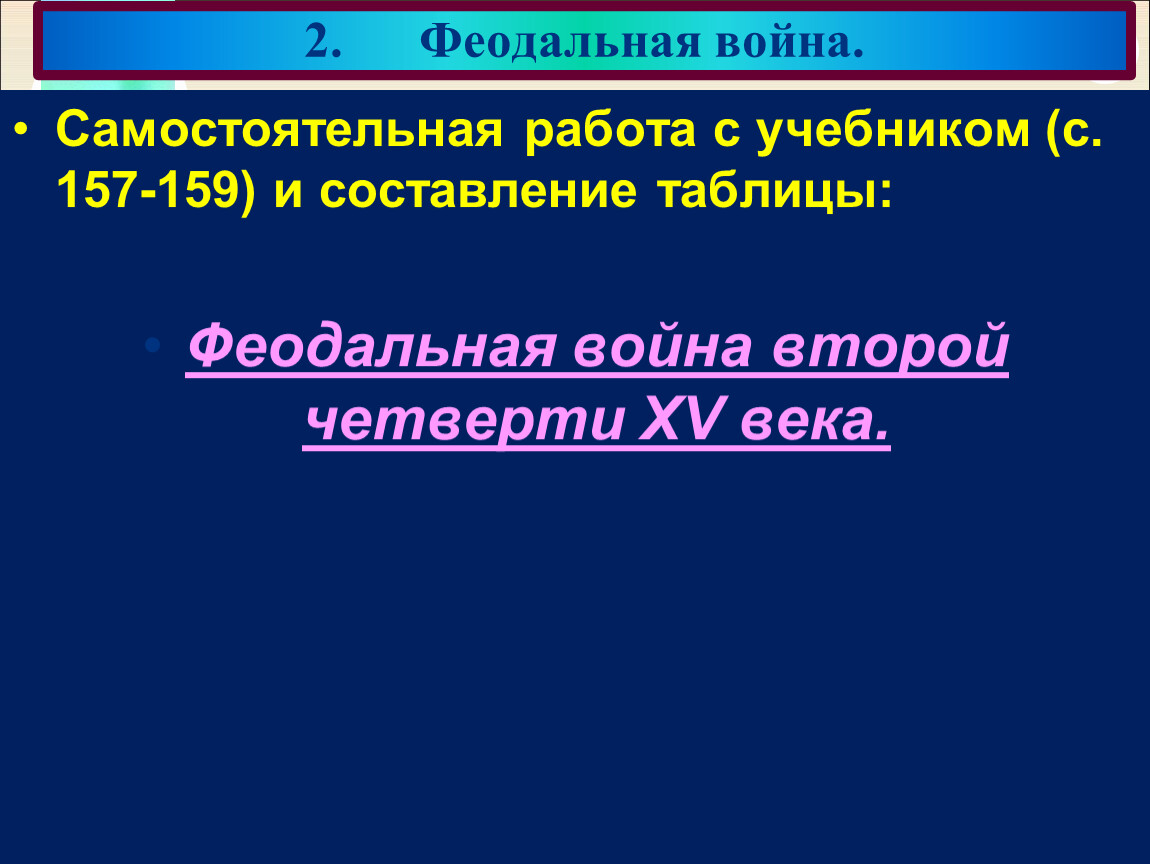 2. Феодальная война.

• Самостоятельная работа с учебником (с. 157-159) и составление таблицы:

• Феодальная война второй четверти XV века.